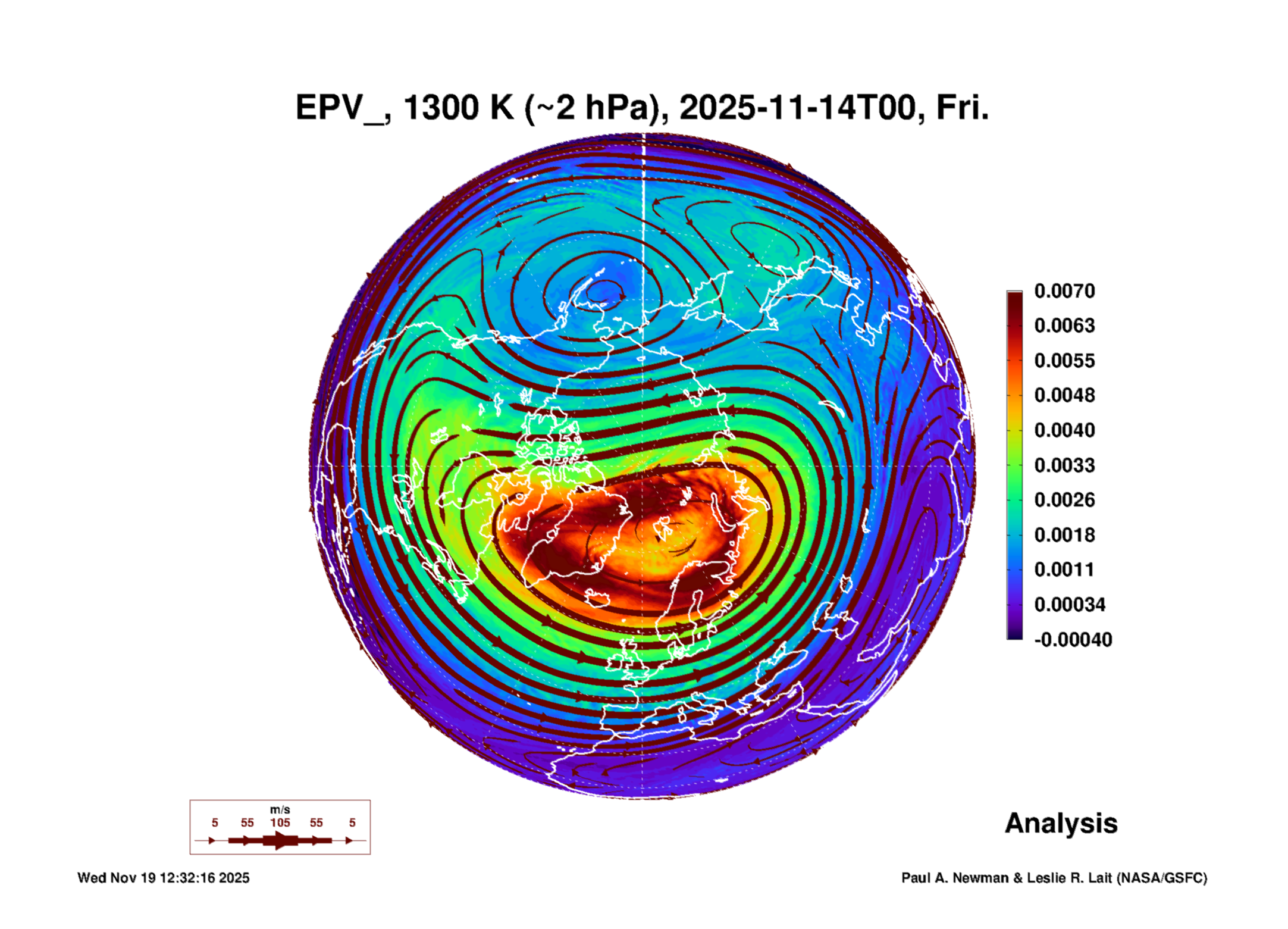 EPV_, 1300 K (~2 hPa), 2025-11-14T00, Fri.

0.0070
0.0063
0.0055
0.0048
0.0040
0.0033
0.0026
0.0018
0.0011
0.00034
-0.00040

m/s
5 55 105 55 5

Analysis

Wed Nov 19 12:32:16 2025

Paul A. Newman & Leslie R. Lait (NASA/GSFC)